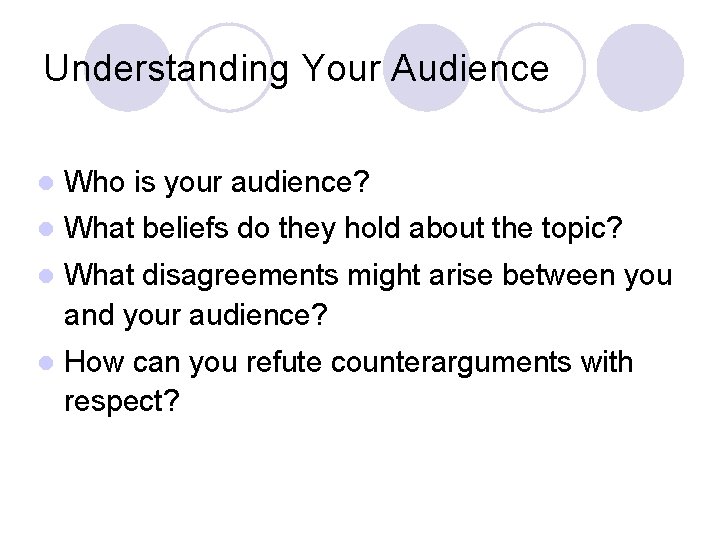 Understanding Your Audience

- Who is your audience?
- What beliefs do they hold about the topic?
- What disagreements might arise between you and your audience?
- How can you refute counterarguments with respect?